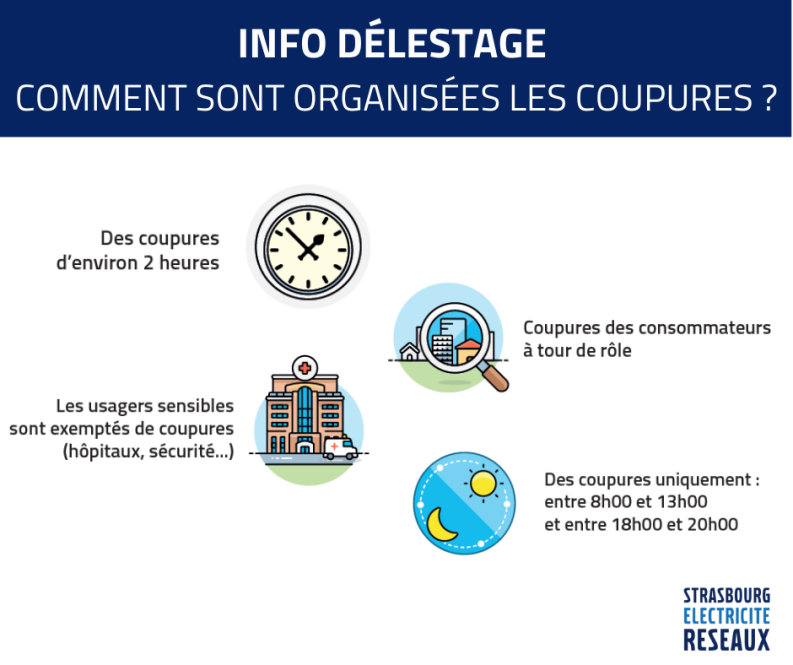 INFO DÉLESTAGE
COMMENT SONT ORGANISÉES LES COUPURES ?

Des coupures d'environ 2 heures

Coupures des consommateurs à tour de rôle

Les usagers sensibles sont exemptés de coupures (hôpitaux, sécurité...)

Des coupures uniquement : entre 8h00 et 13h00 et entre 18h00 et 20h00

STRASBOURG ELECTRICITE RESEAUX